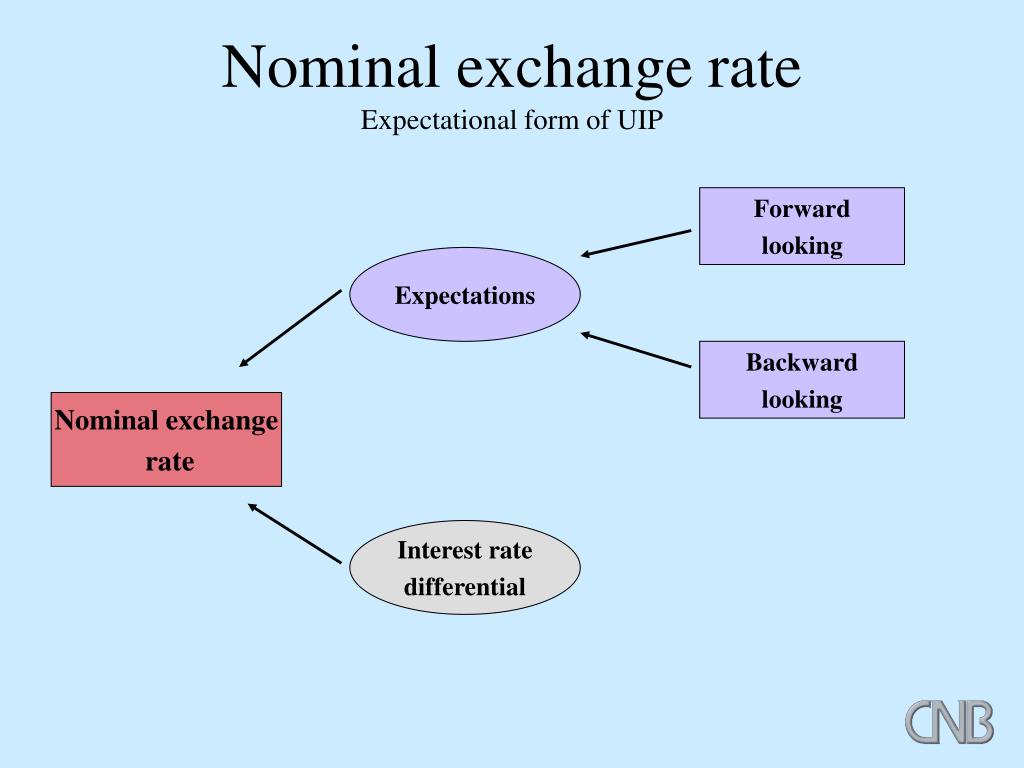 Nominal exchange rate
Expectational form of UIP

Forward looking

Expectations

Backward looking

Nominal exchange rate

Interest rate differential

CNB